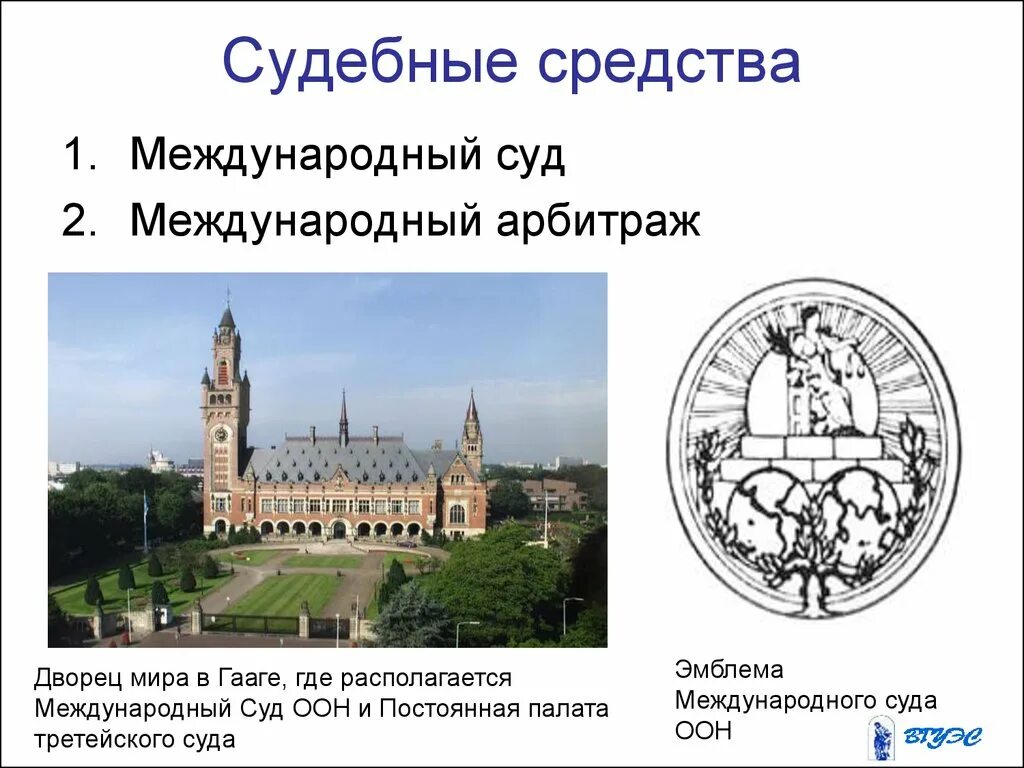 Судебные средства

1. Международный суд
2. Международный арбитраж

Дворец мира в Гааге, где располагается Международный Суд ООН и Постоянная палата третейского суда

Эмблема Международного суда ООН

ВГУЭС